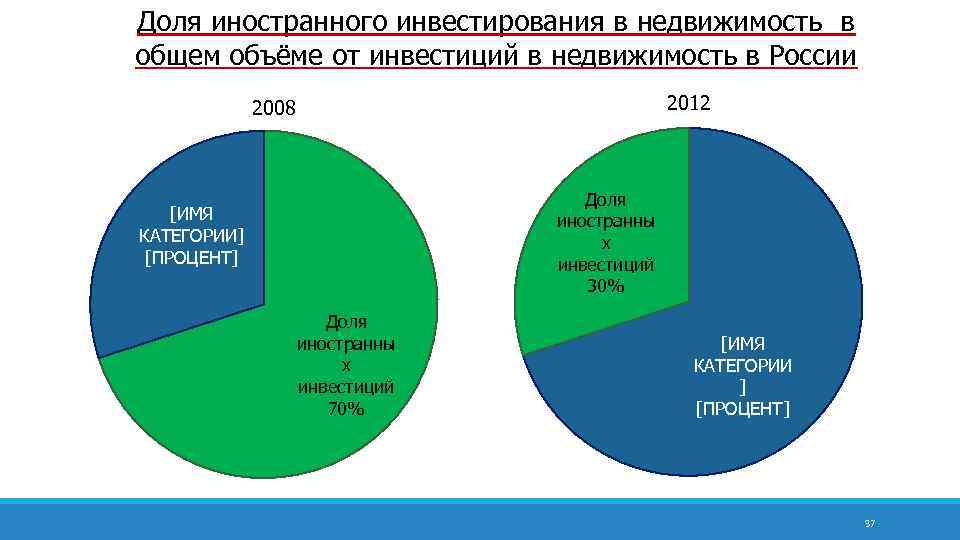 Доля иностранного инвестирования в недвижимость в общем объёме от инвестиций в недвижимость в России

2008

[ИМЯ КАТЕГОРИИ] [ПРОЦЕНТ]

Доля иностранных инвестиций 70%

2012

Доля иностранных инвестиций 30%

[ИМЯ КАТЕГОРИИ] [ПРОЦЕНТ]

37